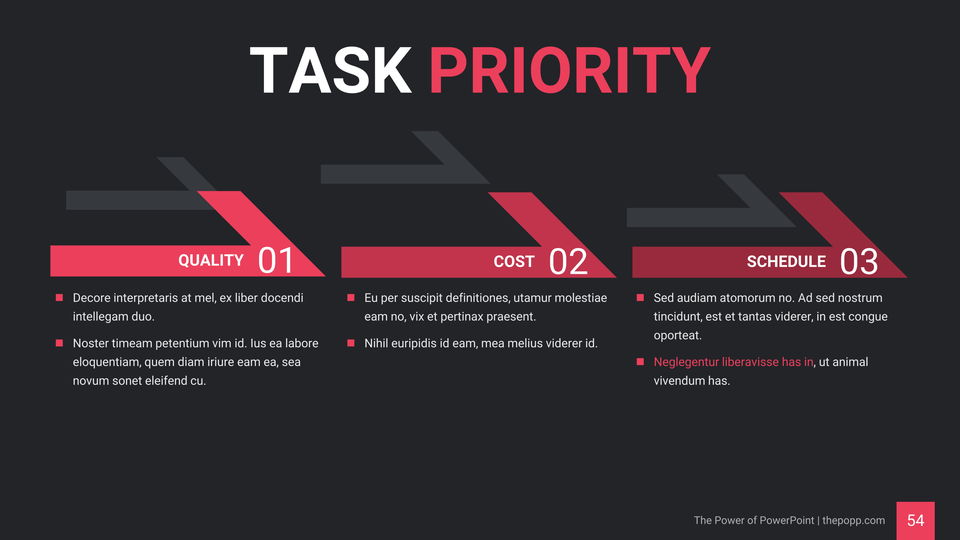 TASK PRIORITY

QUALITY 01

- Decore interpretaris at mel, ex liber docendi intellegam duo.
- Noster timeam petentium vim id. Ius ea labore eloquentiam, quem diam iriure eam ea, sea novum sonet eleifend cu.

COST 02

- Eu per suscipit definitiones, utamur molestiae eam no, vix et pertinax praesent.
- Nihil euripidis id eam, mea melius viderer id.

SCHEDULE 03

- Sed audiam atomorum no. Ad sed nostrum tincidunt, est et tantas viderer, in est congue oporteat.
- Neglegentur liberavisse has in, ut animal vivendum has.

The Power of PowerPoint | thepopp.com 54